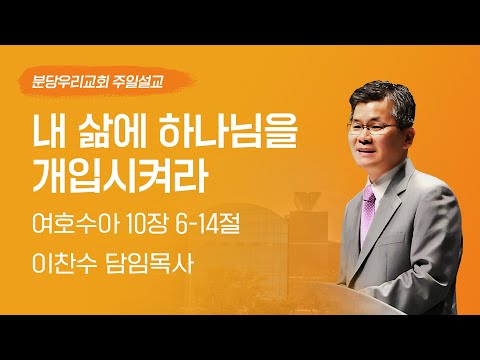 분당우리교회 주일설교

내 삶에 하나님을 개입시켜라

여호수아 10장 6-14절

이찬수 담임목사